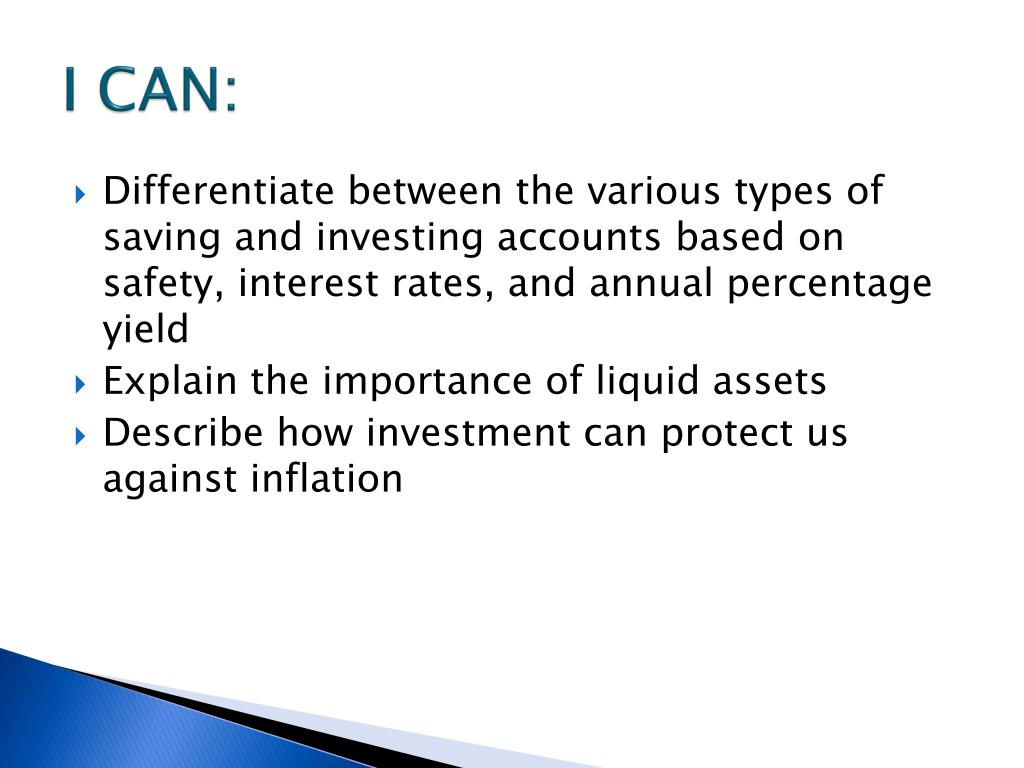 I CAN:

Differentiate between the various types of saving and investing accounts based on safety, interest rates, and annual percentage yield

Explain the importance of liquid assets

Describe how investment can protect us against inflation